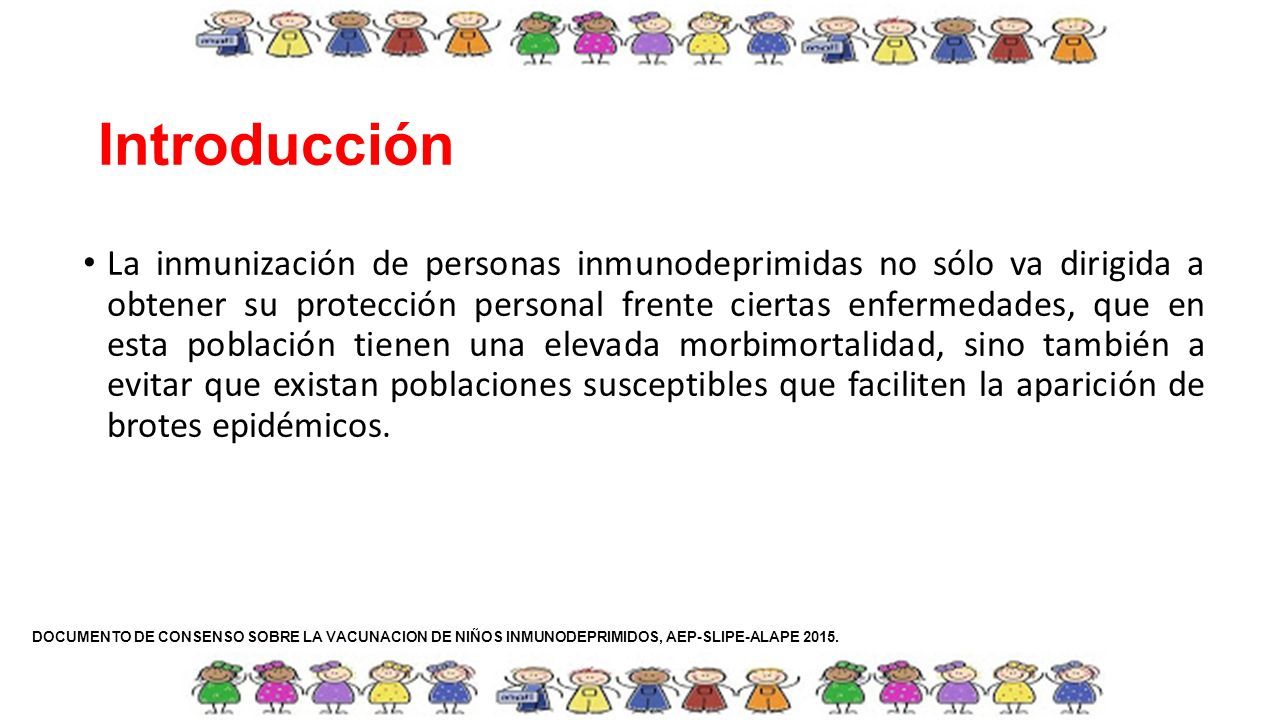 Introducción

• La inmunización de personas inmunodeprimidas no sólo va dirigida a obtener su protección personal frente ciertas enfermedades, que en esta población tienen una elevada morbimortalidad, sino también a evitar que existan poblaciones susceptibles que faciliten la aparición de brotes epidémicos.

DOCUMENTO DE CONSENSO SOBRE LA VACUNACION DE NIÑOS INMUNODEPRIMIDOS, AEP-SLIPE-ALAPE 2015.